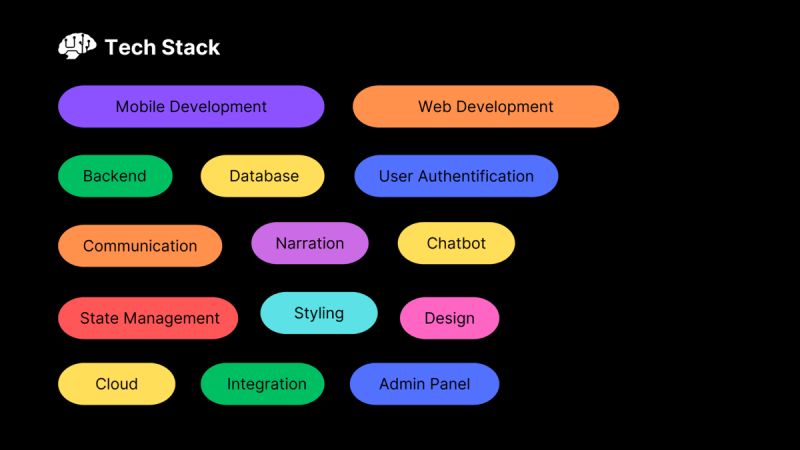 Tech Stack

Mobile Development

Web Development

Backend

Database

User Authentification

Communication

Narration

Chatbot

State Management

Styling

Design

Cloud

Integration

Admin Panel